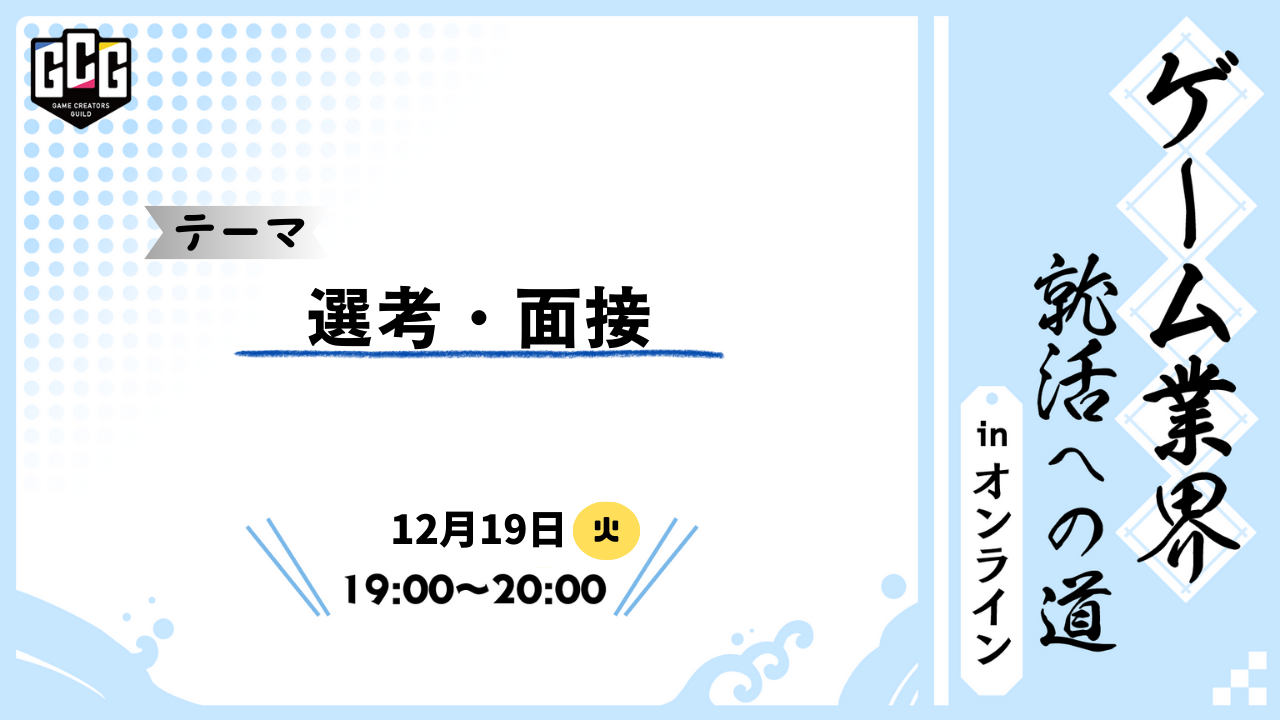 GCG
GAME CREATORS GUILD

テーマ

選考・面接

12月19日 火
19:00〜20:00

ゲーム業界
就活への道
in オンライン